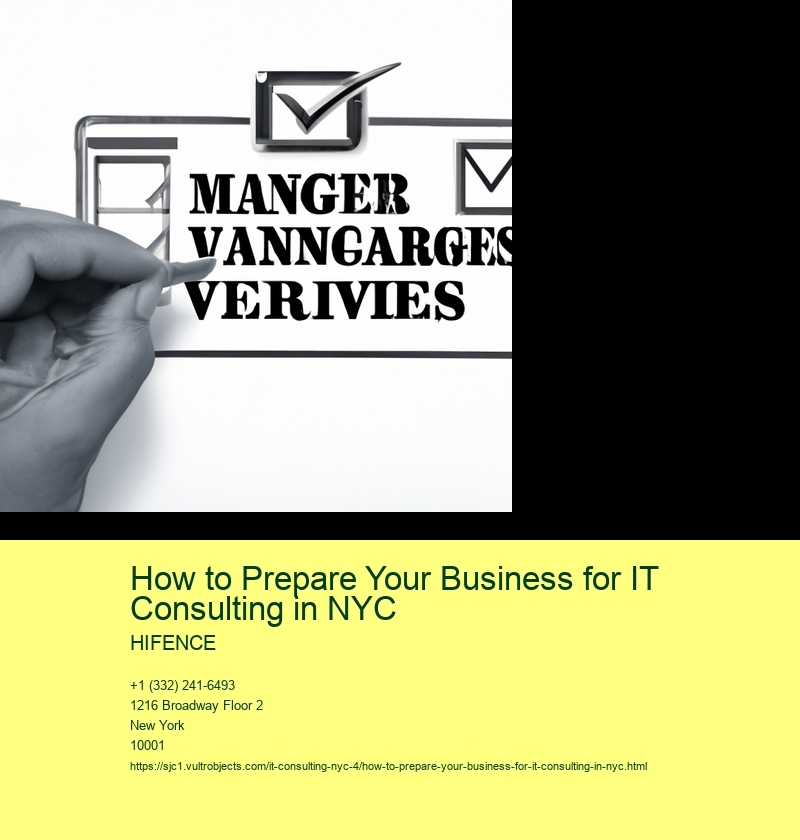 MANGER
VANNGARGES
VERIVIES

How to Prepare Your Business for IT Consulting in NYC

HIFENCE

+1 (332) 241-6493
1216 Broadway Floor 2
New York
10001

https://sjc1.vultrobjects.com/it-consulting-nyc-4/how-to-prepare-your-business-for-it-consulting-in-nyc.html